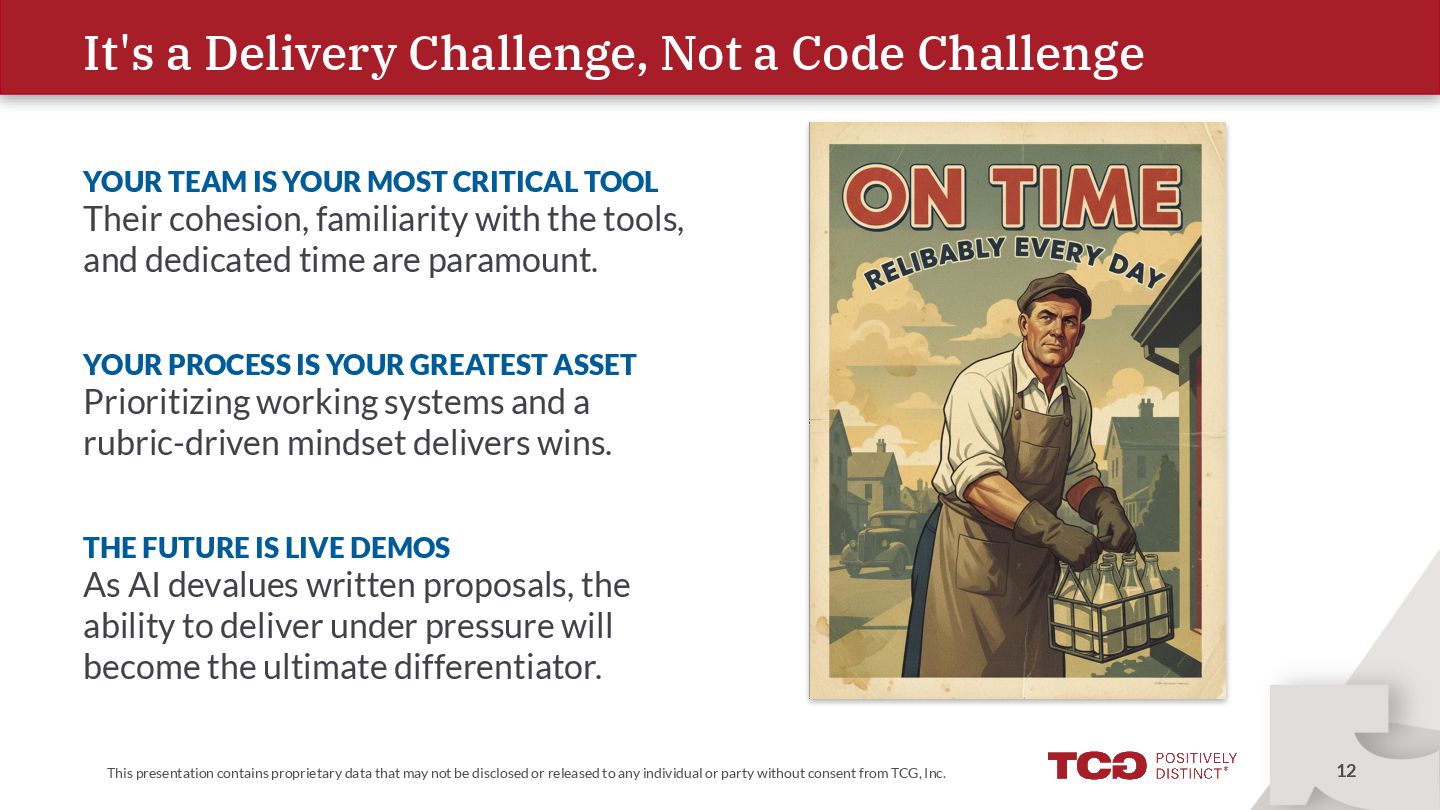 It's a Delivery Challenge, Not a Code Challenge

YOUR TEAM IS YOUR MOST CRITICAL TOOL
Their cohesion, familiarity with the tools, and dedicated time are paramount.

YOUR PROCESS IS YOUR GREATEST ASSET
Prioritizing working systems and a rubric-driven mindset delivers wins.

THE FUTURE IS LIVE DEMOS
As AI devalues written proposals, the ability to deliver under pressure will become the ultimate differentiator.

ON TIME
RELIBABLY EVERY DAY

This presentation contains proprietary data that may not be disclosed or released to any individual or party without consent from TCG, Inc.

TCG POSITIVELY DISTINCT®

12